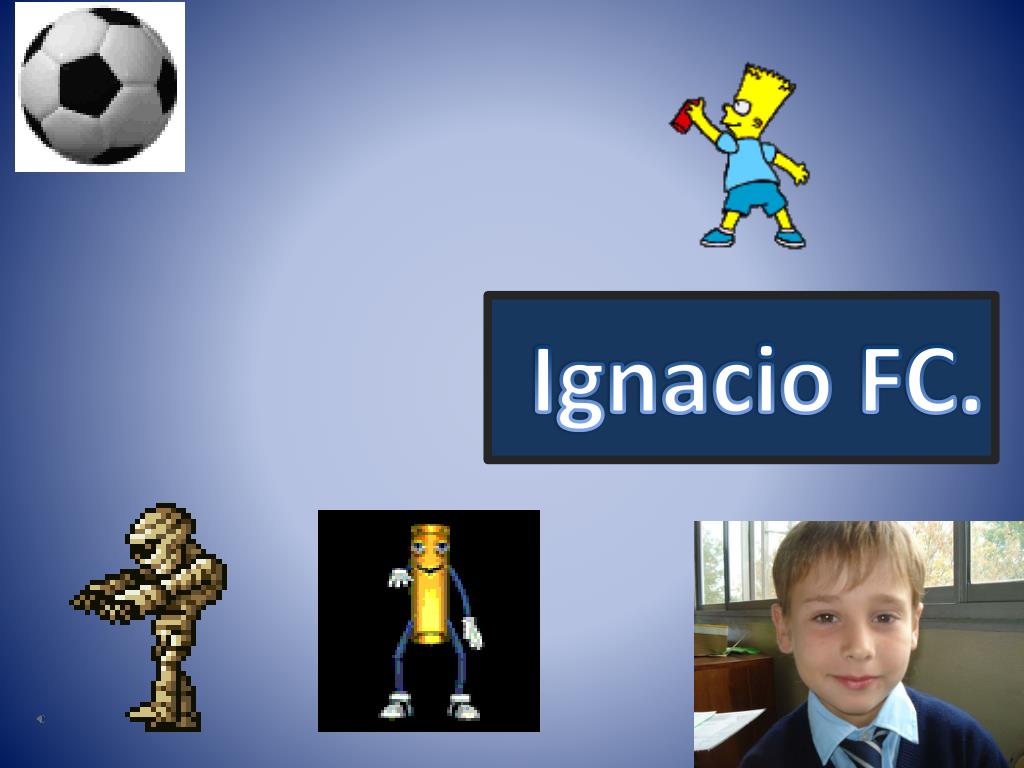 Ignacio FC.